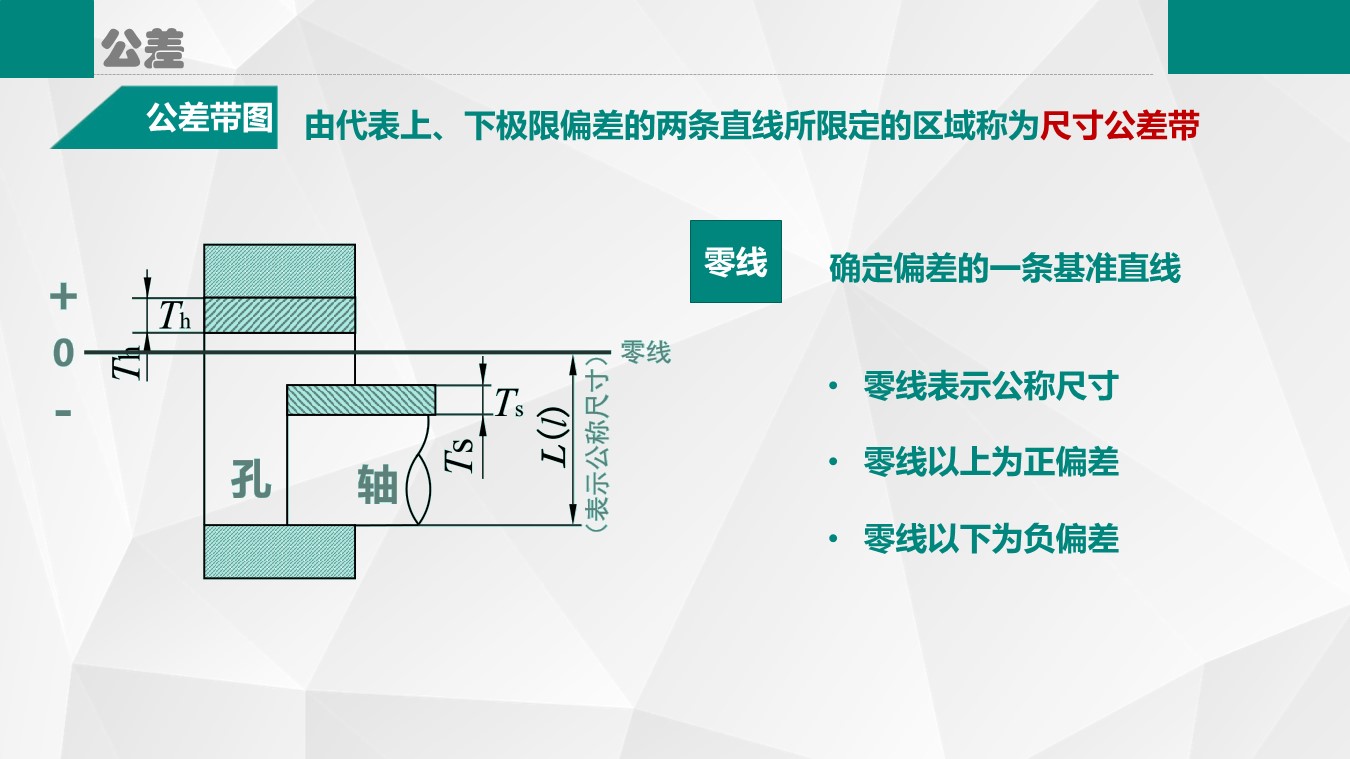 公差

公差带图 由代表上、下极限偏差的两条直线所限定的区域称为尺寸公差带

+
0
-
$T_h$
$T_h$
零线
$T_s$
$T_S$
$L(l)$
（表示公称尺寸）
孔
轴

零线 确定偏差的一条基准直线

• 零线表示公称尺寸

• 零线以上为正偏差

• 零线以下为负偏差